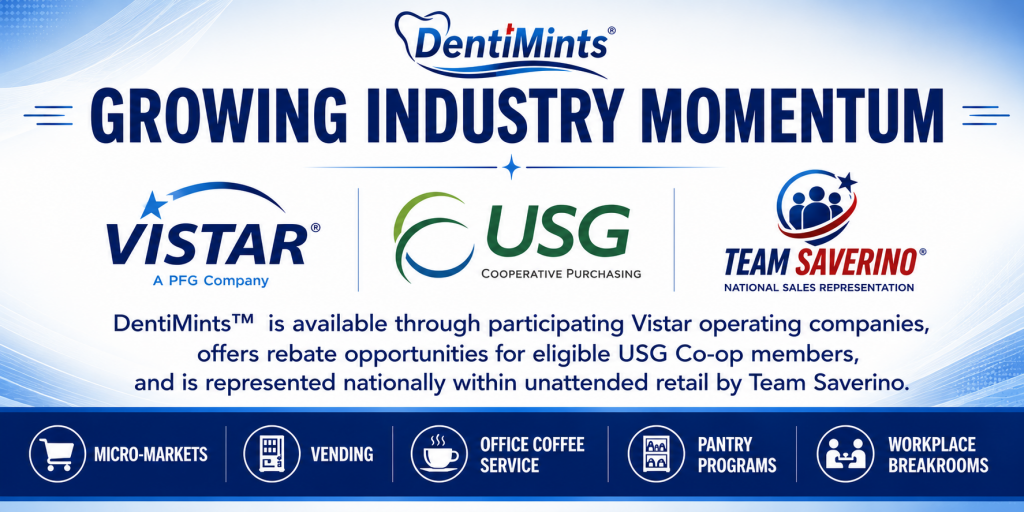 DentiMints®

GROWING INDUSTRY MOMENTUM

VISTAR®
A PFG Company

USG
COOPERATIVE PURCHASING

TEAM SAVERINO®
NATIONAL SALES REPRESENTATION

DentiMints™ is available through participating Vistar operating companies, offers rebate opportunities for eligible USG Co-op members, and is represented nationally within unattended retail by Team Saverino.

MICRO-MARKETS

VENDING

OFFICE COFFEE SERVICE

PANTRY PROGRAMS

WORKPLACE BREAKROOMS